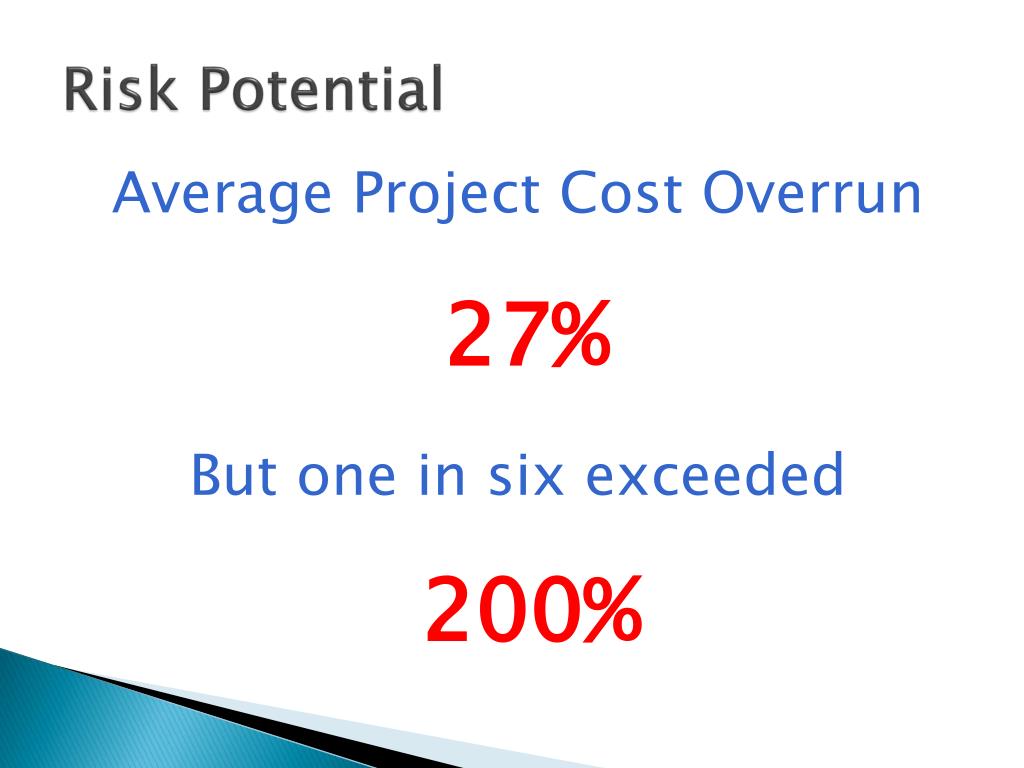 Risk Potential

Average Project Cost Overrun

27%

But one in six exceeded

200%